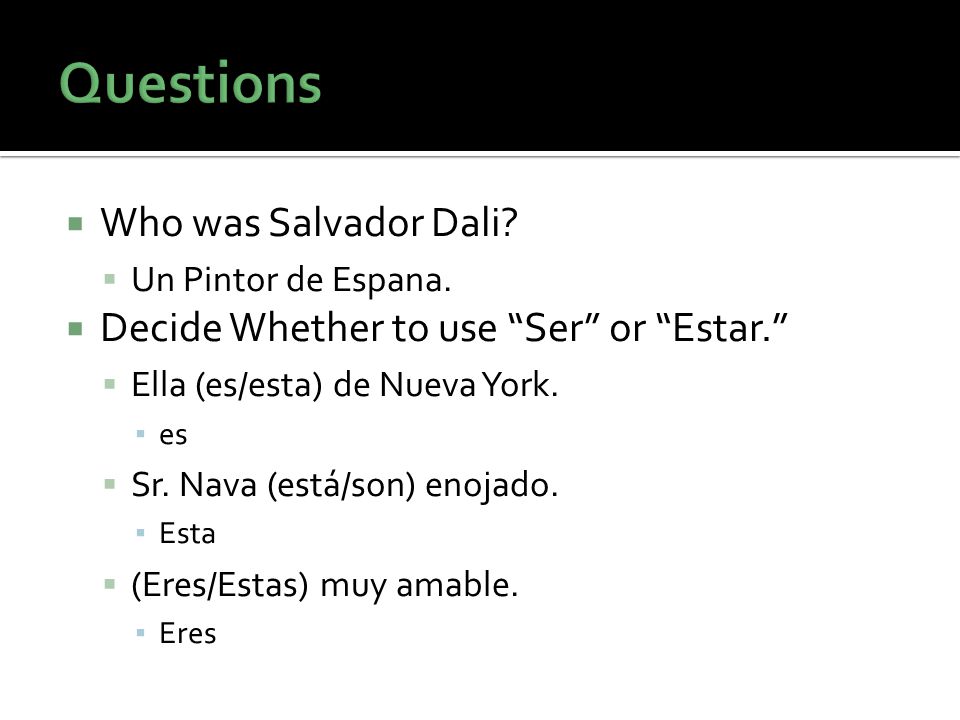 Questions

Who was Salvador Dali?

Un Pintor de Espana.

Decide Whether to use “Ser” or “Estar.”

Ella (es/esta) de Nueva York.

es

Sr. Nava (está/son) enojado.

Esta

(Eres/Estas) muy amable.

Eres